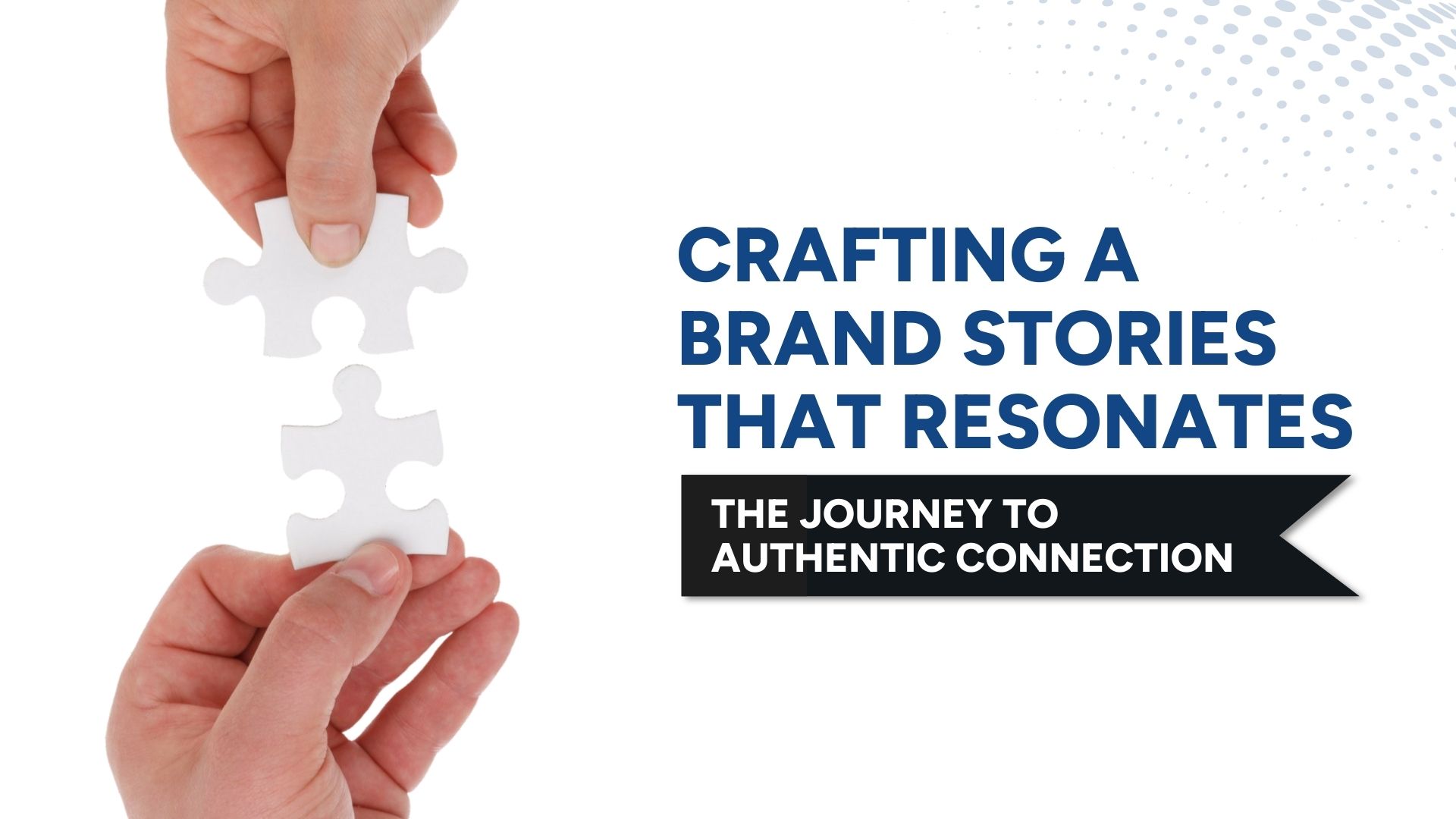 CRAFTING A BRAND STORIES THAT RESONATES

THE JOURNEY TO AUTHENTIC CONNECTION